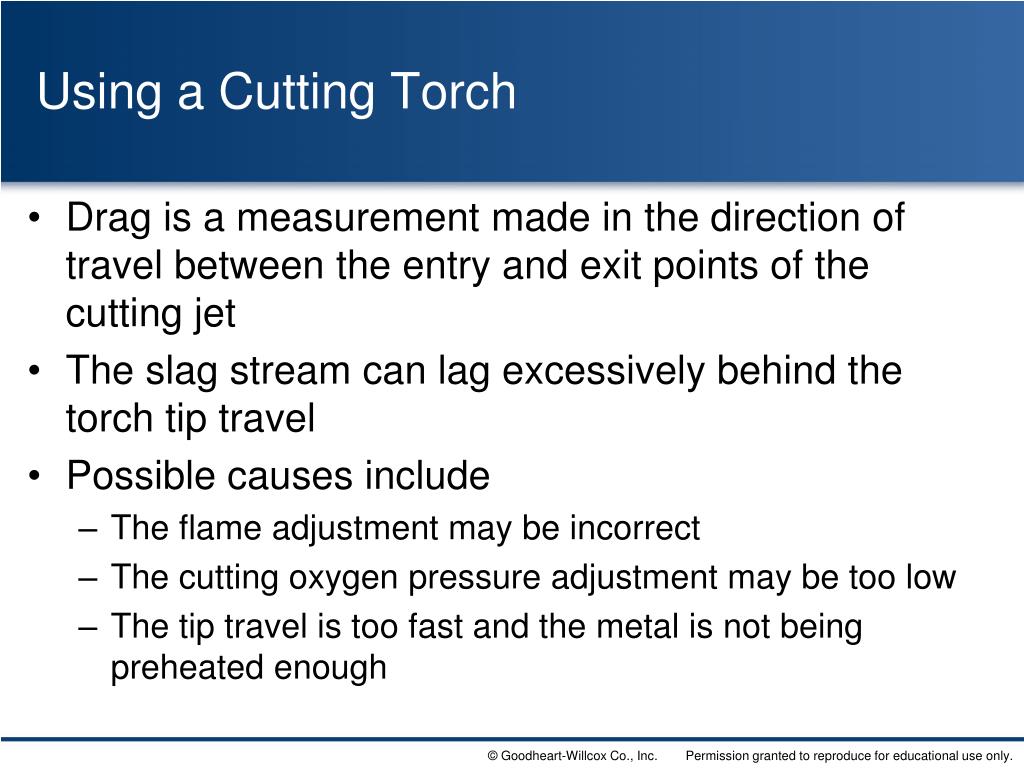 Using a Cutting Torch

• Drag is a measurement made in the direction of travel between the entry and exit points of the cutting jet
• The slag stream can lag excessively behind the torch tip travel
• Possible causes include
– The flame adjustment may be incorrect
– The cutting oxygen pressure adjustment may be too low
– The tip travel is too fast and the metal is not being preheated enough

© Goodheart-Willcox Co., Inc. Permission granted to reproduce for educational use only.